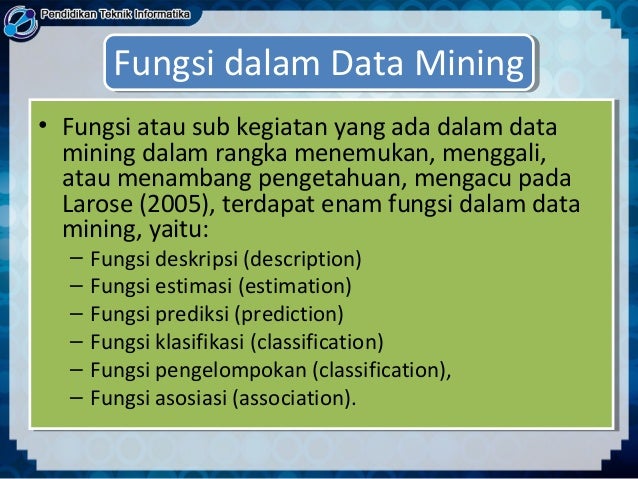 Pendidikan Teknik Informatika

Fungsi dalam Data Mining

• Fungsi atau sub kegiatan yang ada dalam data mining dalam rangka menemukan, menggali, atau menambang pengetahuan, mengacu pada Larose (2005), terdapat enam fungsi dalam data mining, yaitu:
– Fungsi deskripsi (description)
– Fungsi estimasi (estimation)
– Fungsi prediksi (prediction)
– Fungsi klasifikasi (classification)
– Fungsi pengelompokan (classification),
– Fungsi asosiasi (association).